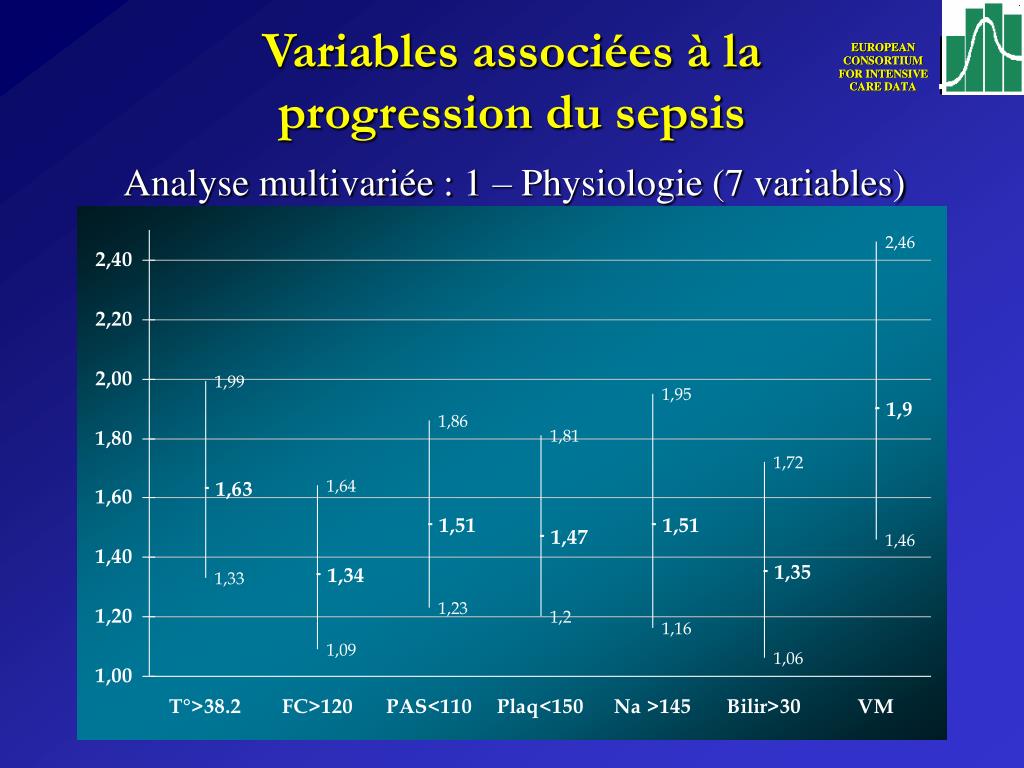 Variables associées à la progression du sepsis

EUROPEAN CONSORTIUM FOR INTENSIVE CARE DATA

Analyse multivariée : 1 – Physiologie (7 variables)

2,40
2,20
2,00
1,80
1,60
1,40
1,20
1,00

1,99
1,63
1,33

1,64
1,34
1,09

1,86
1,51
1,23

1,81
1,47
1,2

1,95
1,51
1,16

1,72
1,35
1,06

2,46
1,9
1,46

T°>38.2 FC>120 PAS<110 Plaq<150 Na >145 Bilir>30 VM